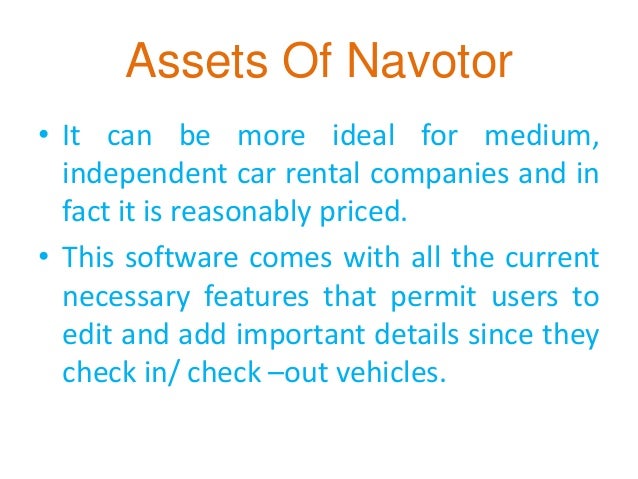 Assets Of Navotor

• It can be more ideal for medium, independent car rental companies and in fact it is reasonably priced.

• This software comes with all the current necessary features that permit users to edit and add important details since they check in/ check –out vehicles.